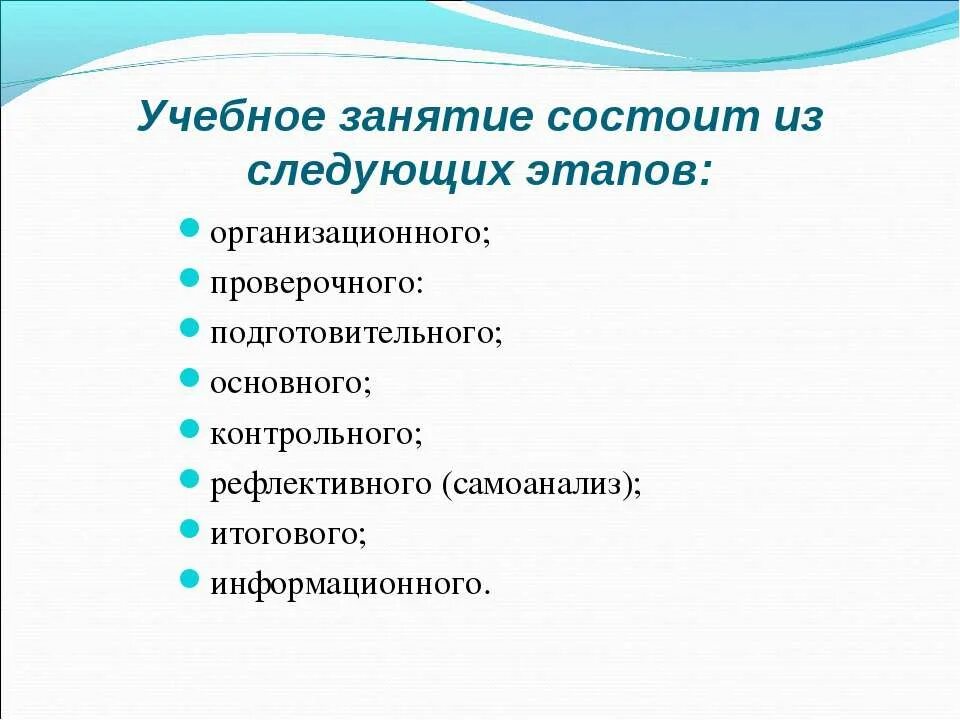 Учебное занятие состоит из следующих этапов:

- организационного;
- проверочного:
- подготовительного;
- основного;
- контрольного;
- рефлективного (самоанализ);
- итогового;
- информационного.